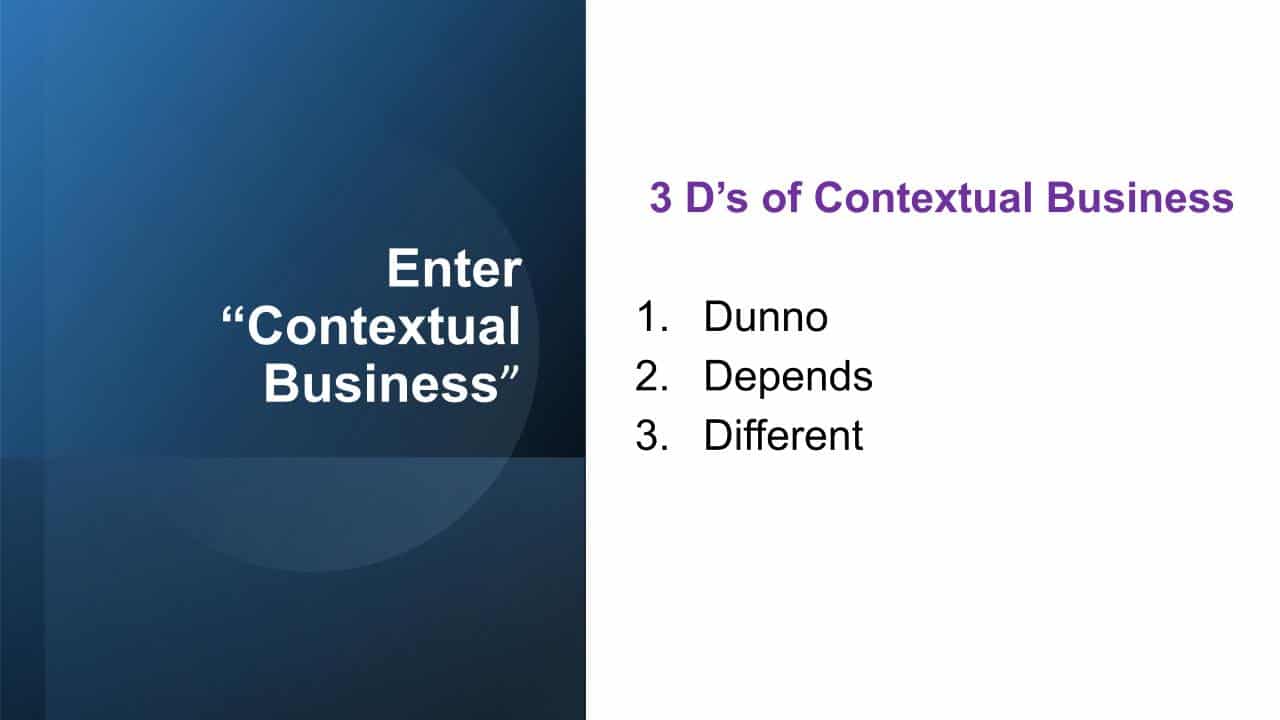 Enter “Contextual Business”

3 D’s of Contextual Business

1. Dunno
2. Depends
3. Different